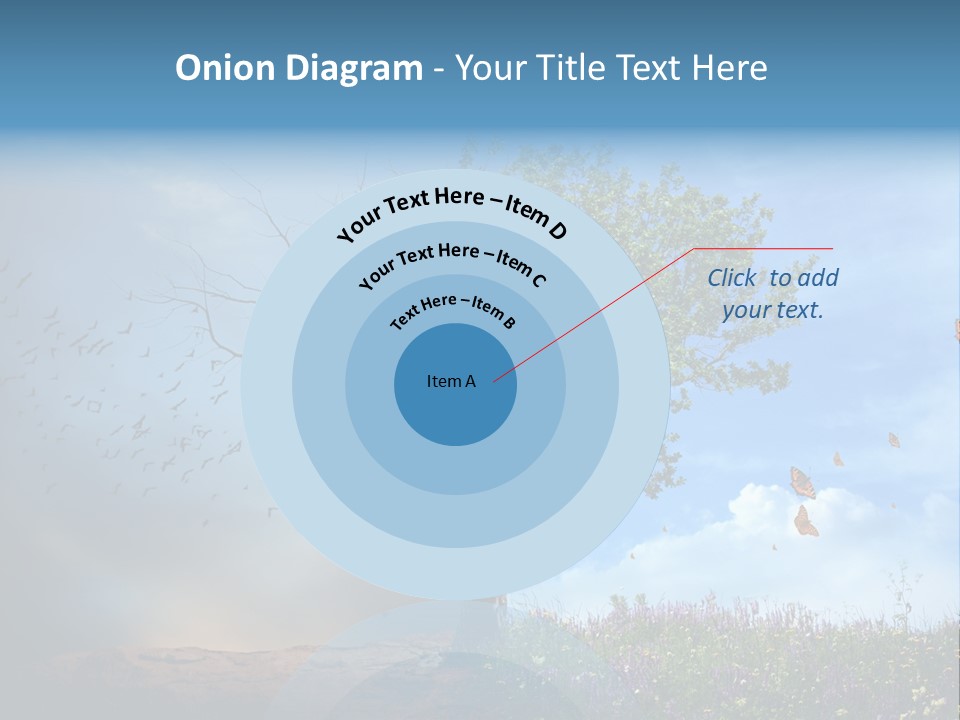 Onion Diagram - Your Title Text Here

Your Text Here – Item D

Your Text Here – Item C

Text Here – Item B

Item A

Click to add your text.